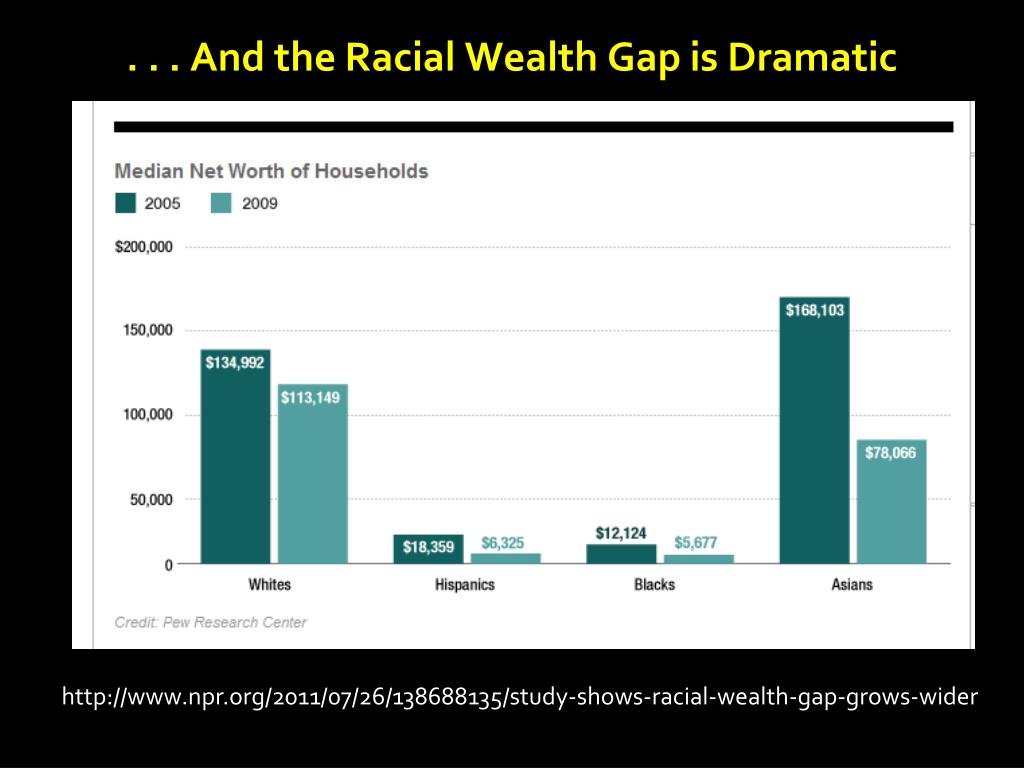 . . . And the Racial Wealth Gap is Dramatic

Median Net Worth of Households

2005 2009

$200,000

150,000

100,000

50,000

0

$134,992
$113,149
$18,359
$6,325
$12,124
$5,677
$168,103
$78,066

Whites
Hispanics
Blacks
Asians

Credit: Pew Research Center

http://www.npr.org/2011/07/26/138688135/study-shows-racial-wealth-gap-grows-wider